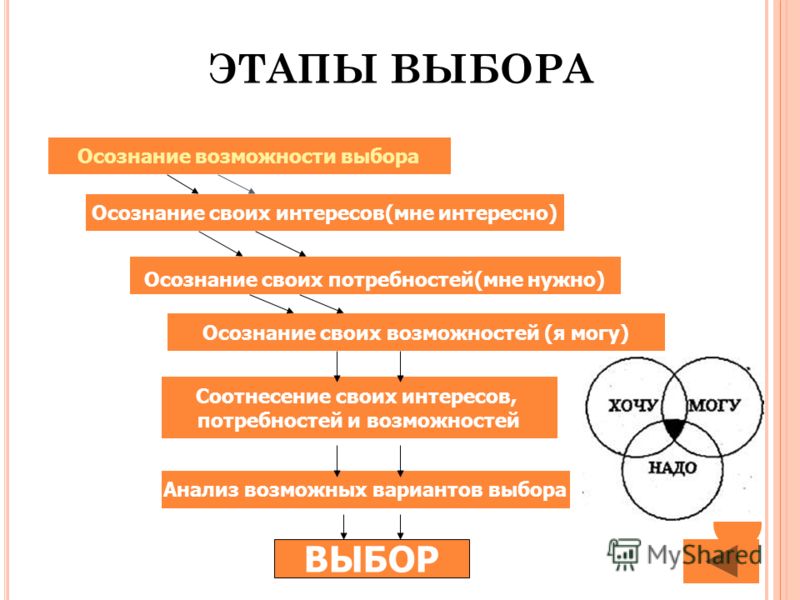 ЭТАПЫ ВЫБОРА

Осознание возможности выбора

Осознание своих интересов(мне интересно)

Осознание своих потребностей(мне нужно)

Осознание своих возможностей (я могу)

Соотнесение своих интересов, потребностей и возможностей

Анализ возможных вариантов выбора

ВЫБОР

ХОЧУ

МОГУ

НАДО

MyShared